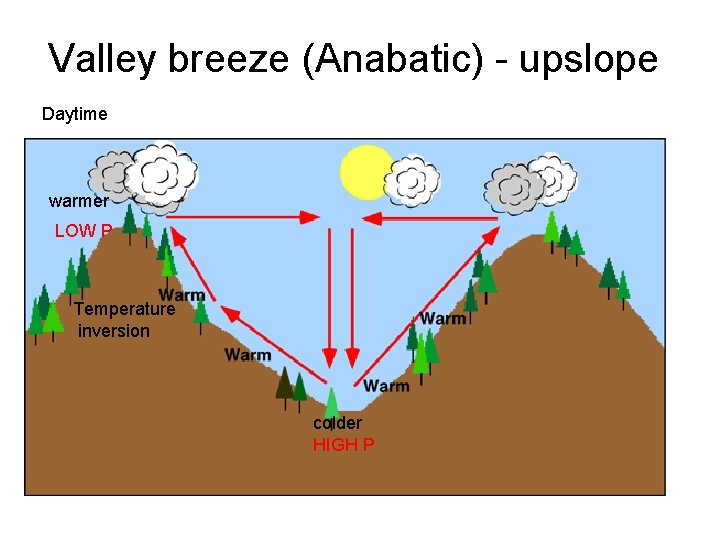 Valley breeze (Anabatic) - upslope

Daytime

warmer

LOW P

Warm

Temperature inversion

Warm

Warm

Warm

colder

HIGH P